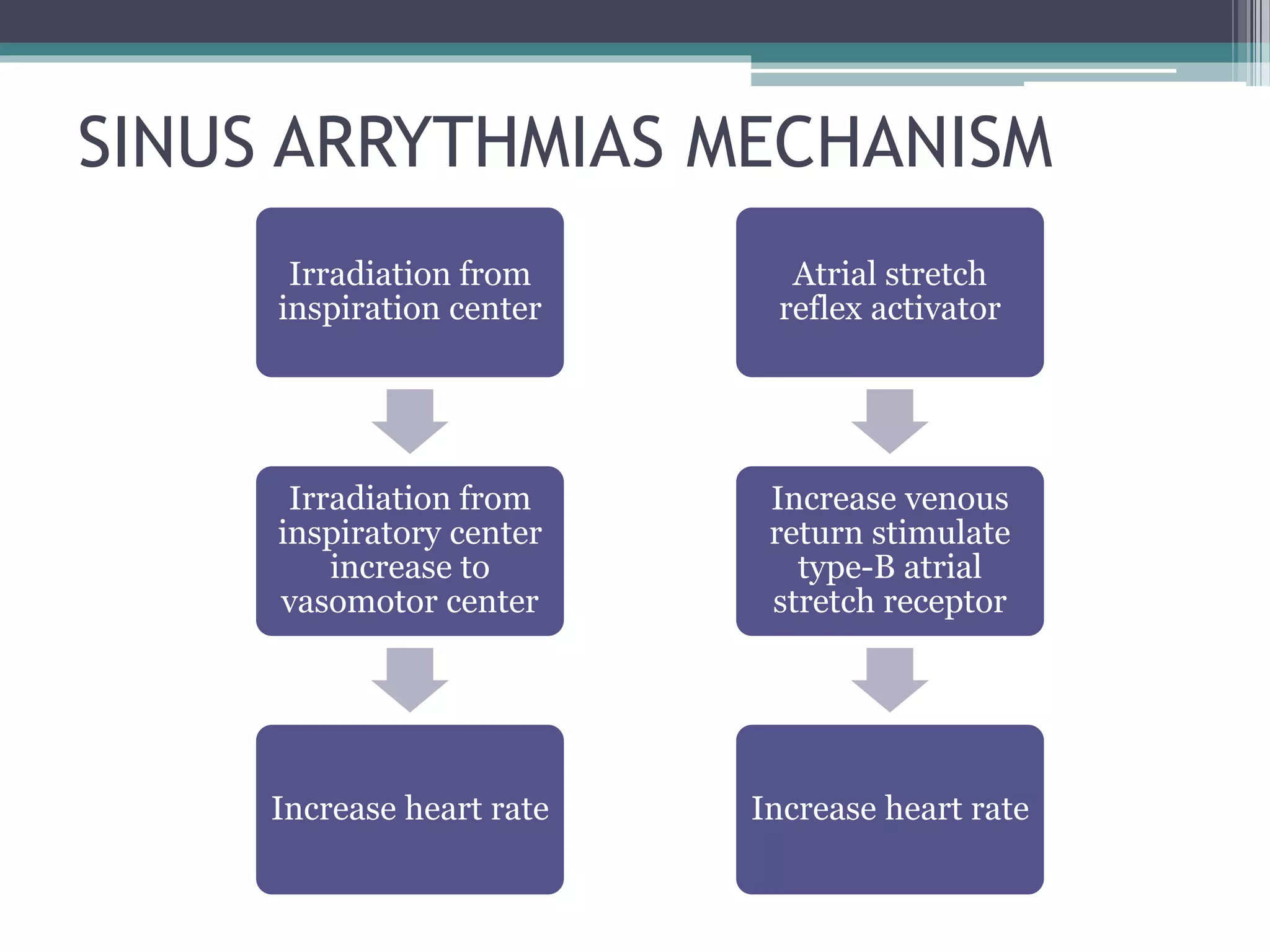 SINUS ARRYTHMIAS MECHANISM

Irradiation from inspiration center

Irradiation from inspiratory center increase to vasomotor center

Increase heart rate

Atrial stretch reflex activator

Increase venous return stimulate type-B atrial stretch receptor

Increase heart rate